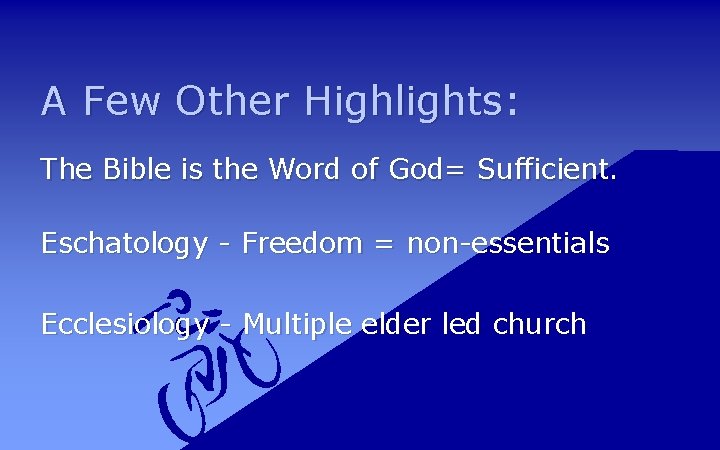 A Few Other Highlights:

The Bible is the Word of God= Sufficient.

Eschatology - Freedom = non-essentials

Ecclesiology - Multiple elder led church